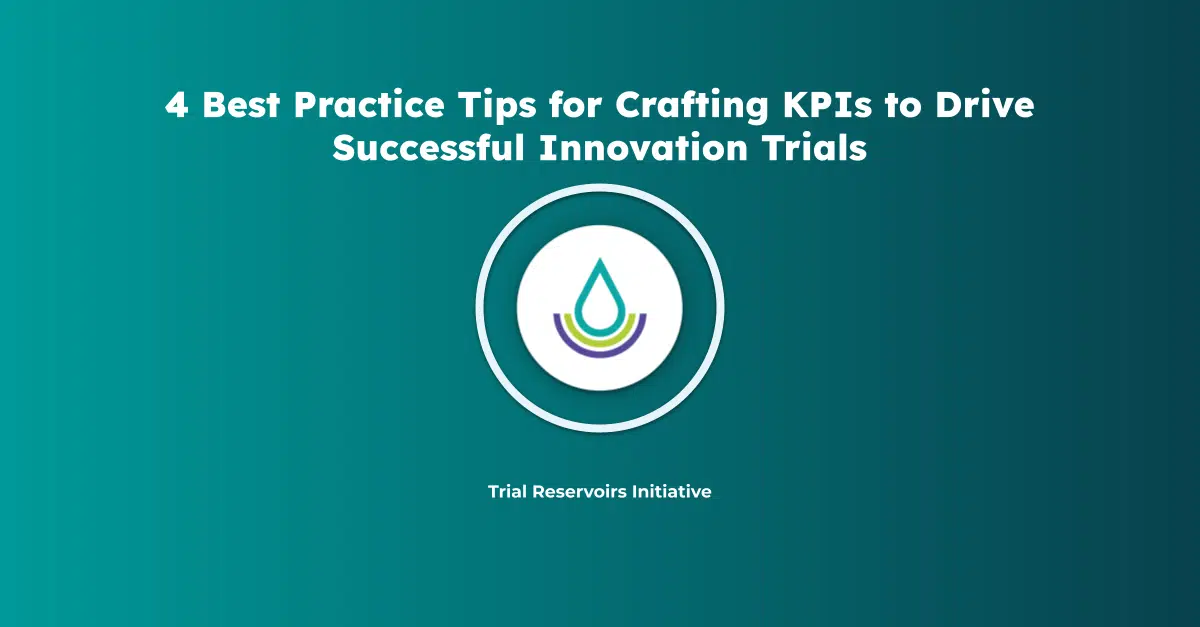 4 Best Practice Tips for Crafting KPIs to Drive Successful Innovation Trials

Trial Reservoirs Initiative